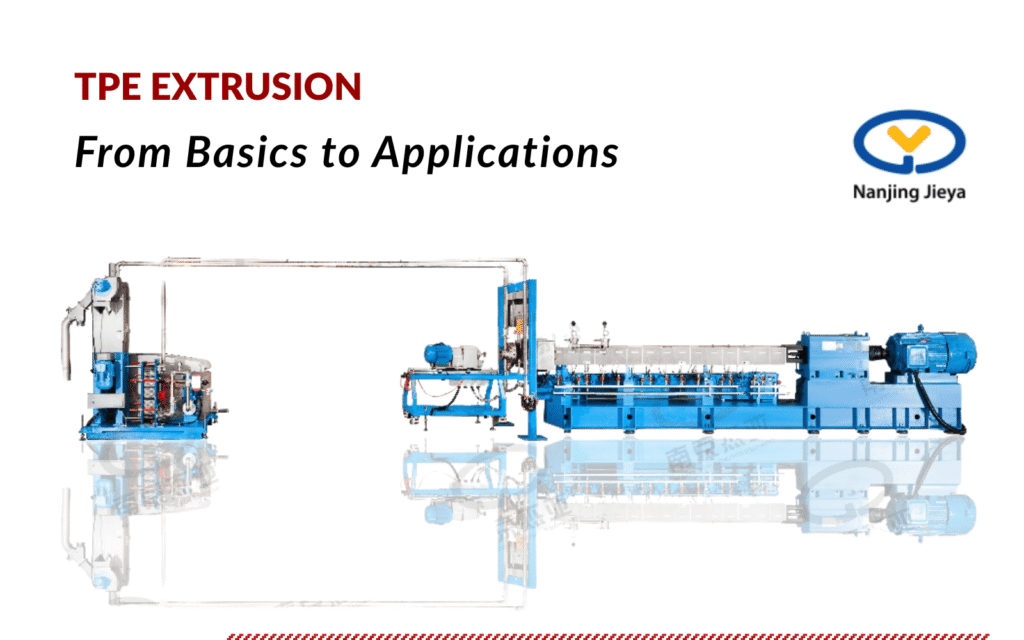 TPE EXTRUSION

From Basics to Applications

Nanjing Jieya